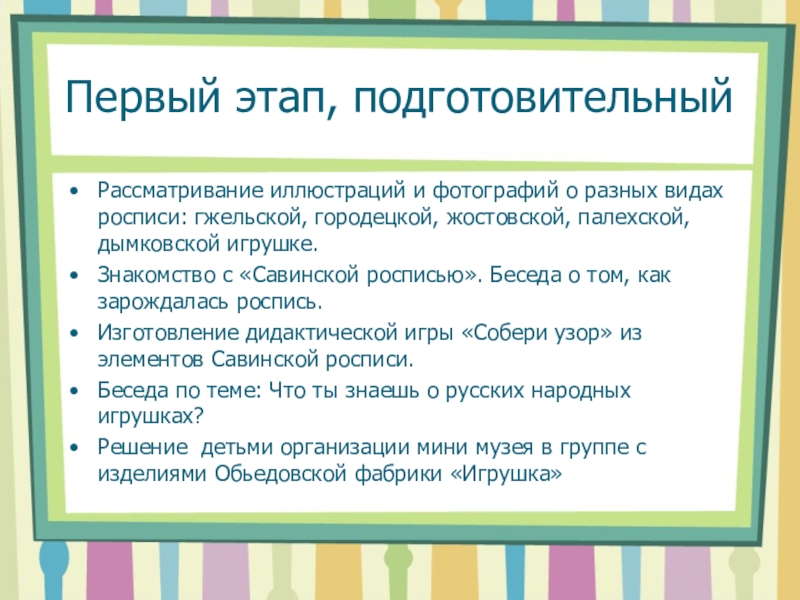 Первый этап, подготовительный

• Рассматривание иллюстраций и фотографий о разных видах росписи: гжельской, городецкой, жостовской, палехской, дымковской игрушке.
• Знакомство с «Савинской росписью». Беседа о том, как зарождалась роспись.
• Изготовление дидактической игры «Собери узор» из элементов Савинской росписи.
• Беседа по теме: Что ты знаешь о русских народных игрушках?
• Решение детьми организации мини музея в группе с изделиями Обьедовской фабрики «Игрушка»